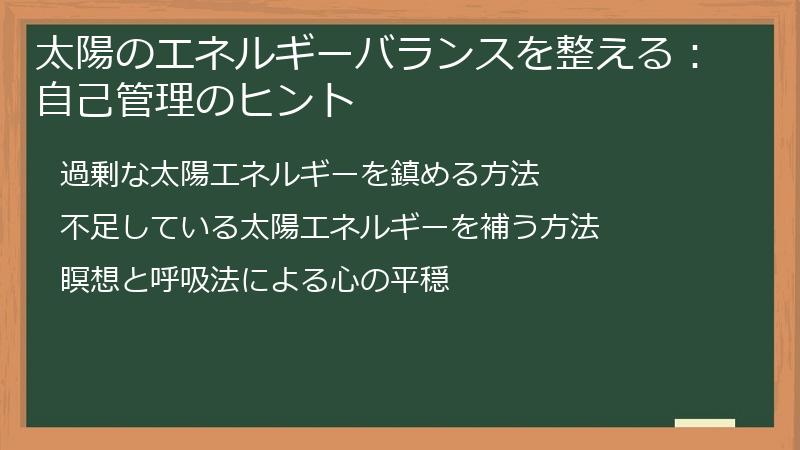 太陽のエネルギーバランスを整える：自己管理のヒント

過剰な太陽エネルギーを鎮める方法

不足している太陽エネルギーを補う方法

瞑想と呼吸法による心の平穏